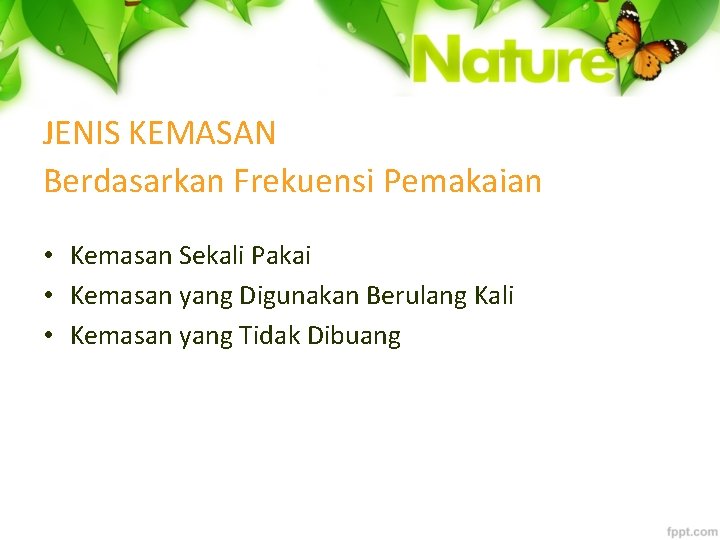 Nature

JENIS KEMASAN
Berdasarkan Frekuensi Pemakaian

• Kemasan Sekali Pakai
• Kemasan yang Digunakan Berulang Kali
• Kemasan yang Tidak Dibuang

fppt.com